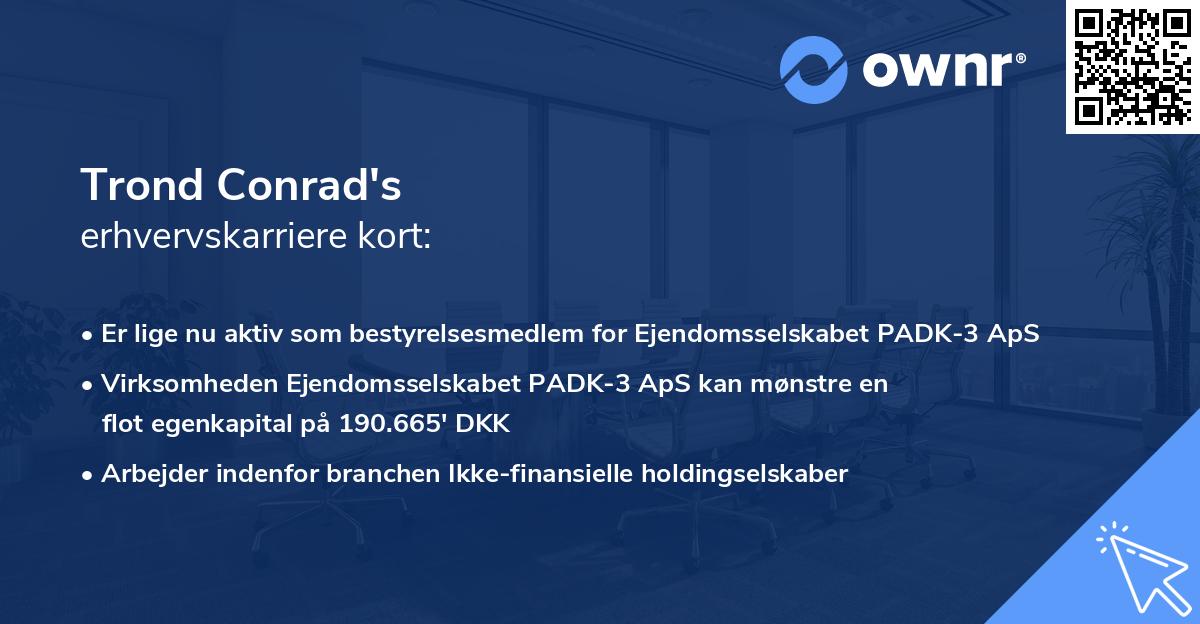 ownr®

Trond Conrad's
erhvervskarriere kort:

• Er lige nu aktiv som bestyrelsesmedlem for Ejendomsselskabet PADK-3 ApS

• Virksomheden Ejendomsselskabet PADK-3 ApS kan mønstre en flot egenkapital på 190.665' DKK

• Arbejder indenfor branchen Ikke-finansielle holdingselskaber